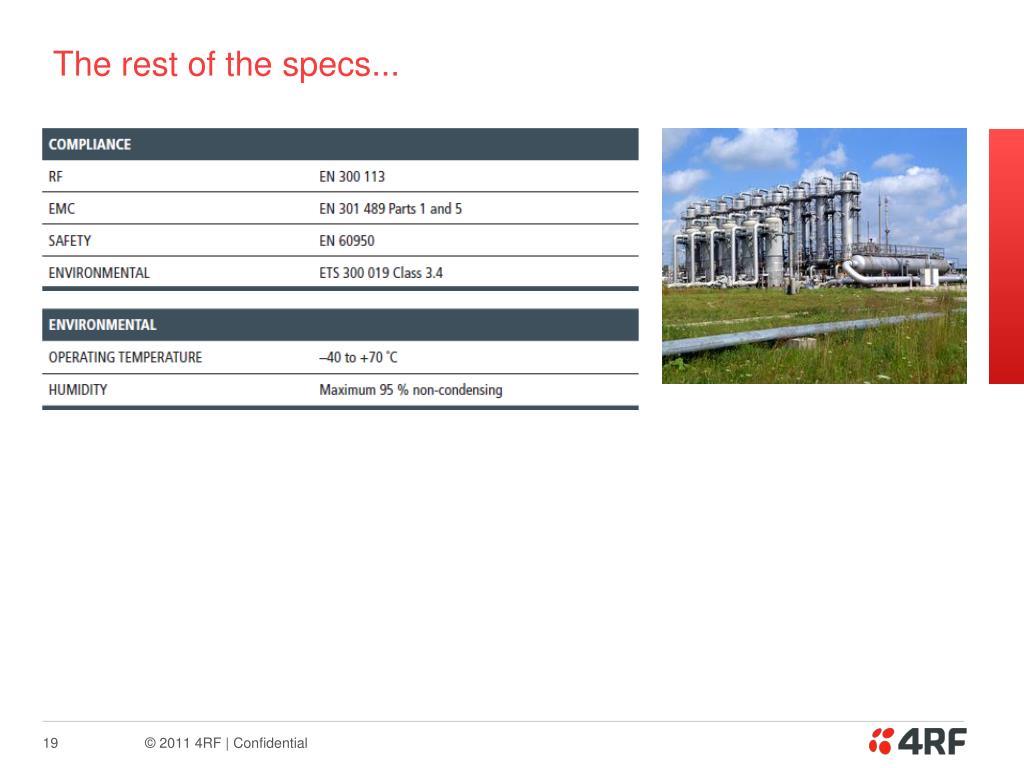 The rest of the specs...

| COMPLIANCE | |
|---|---|
| RF | EN 300 113 |
| EMC | EN 301 489 Parts 1 and 5 |
| SAFETY | EN 60950 |
| ENVIRONMENTAL | ETS 300 019 Class 3.4 |

| ENVIRONMENTAL | |
|---|---|
| OPERATING TEMPERATURE | –40 to +70 °C |
| HUMIDITY | Maximum 95 % non-condensing |

19 © 2011 4RF | Confidential

4RF